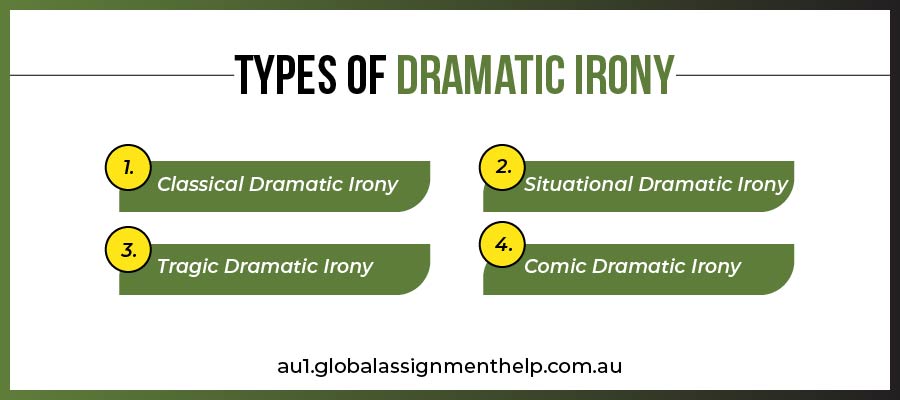 TYPES OF DRAMATIC IRONY

1. Classical Dramatic Irony

2. Situational Dramatic Irony

3. Tragic Dramatic Irony

4. Comic Dramatic Irony

au1.globalassignmenthelp.com.au